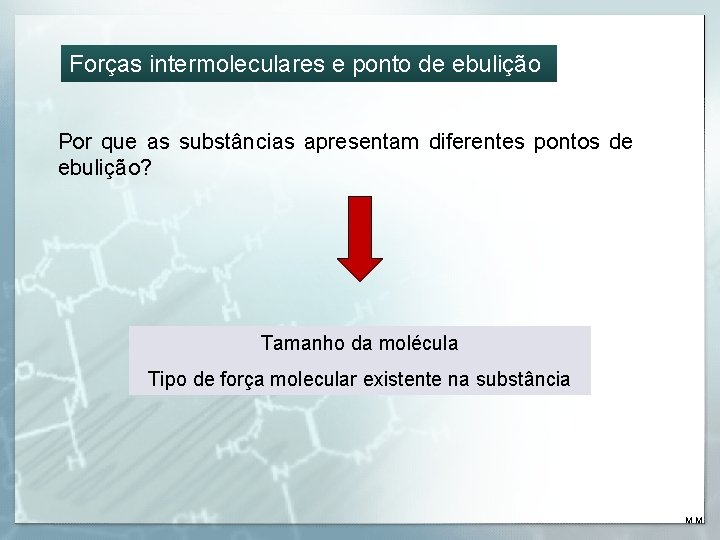 Forças intermoleculares e ponto de ebulição

Por que as substâncias apresentam diferentes pontos de ebulição?

Tamanho da molécula

Tipo de força molecular existente na substância

M.M.